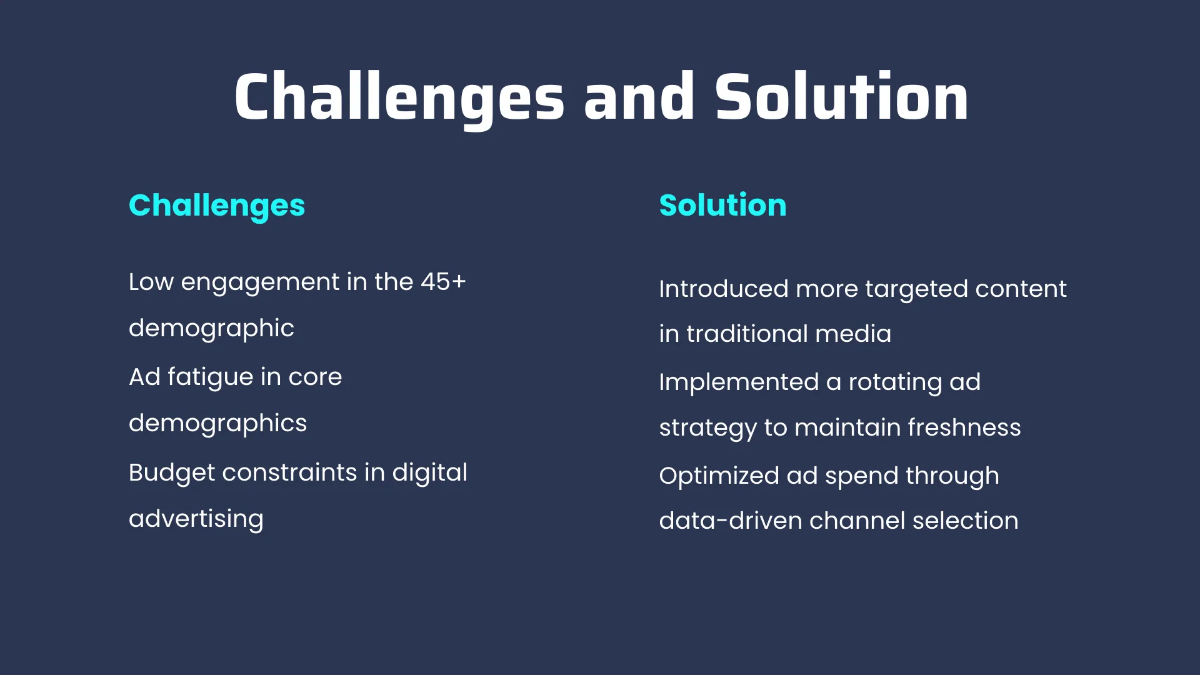 Challenges and Solution

Challenges

Low engagement in the 45+ demographic

Ad fatigue in core demographics

Budget constraints in digital advertising

Solution

Introduced more targeted content in traditional media

Implemented a rotating ad strategy to maintain freshness

Optimized ad spend through data-driven channel selection